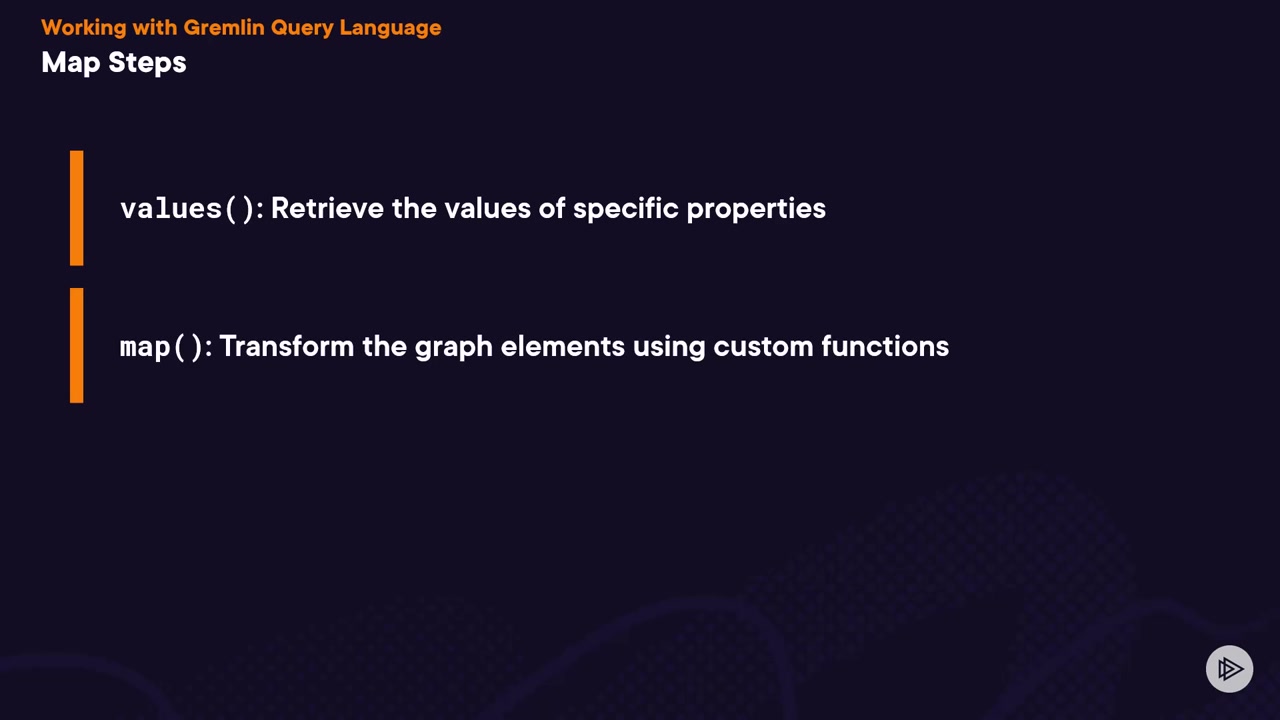 Working with Gremlin Query Language
Map Steps

values(): Retrieve the values of specific properties

map(): Transform the graph elements using custom functions